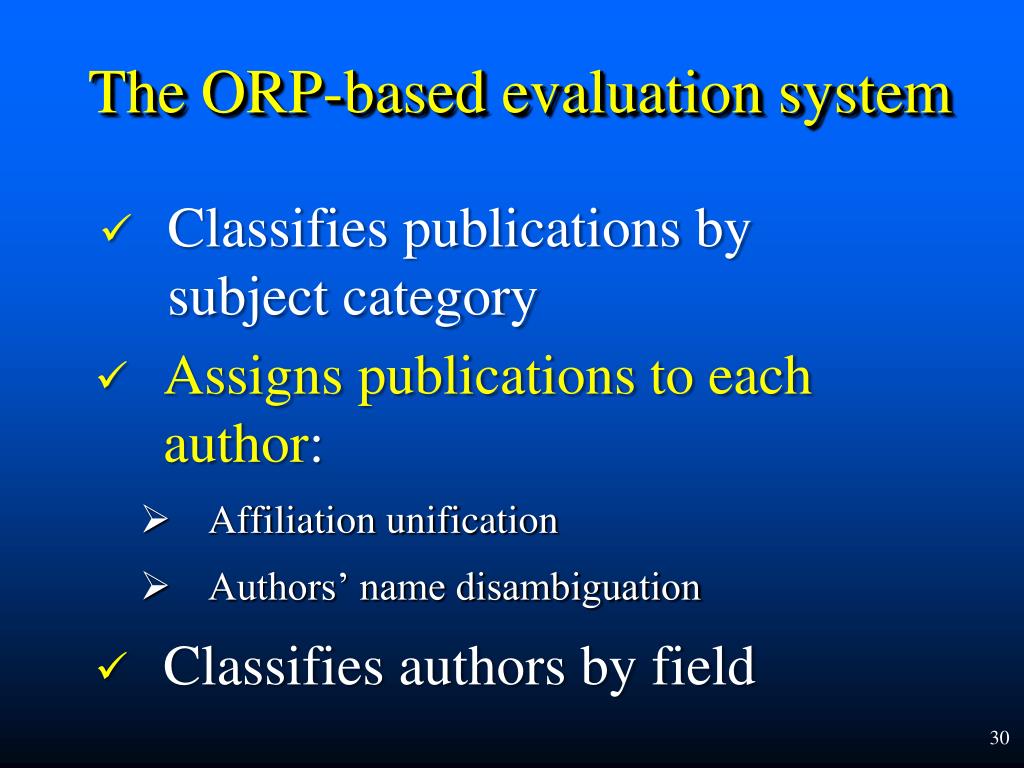 The ORP-based evaluation system

✓ Classifies publications by subject category

✓ Assigns publications to each author:

➢ Affiliation unification

➢ Authors’ name disambiguation

✓ Classifies authors by field

30